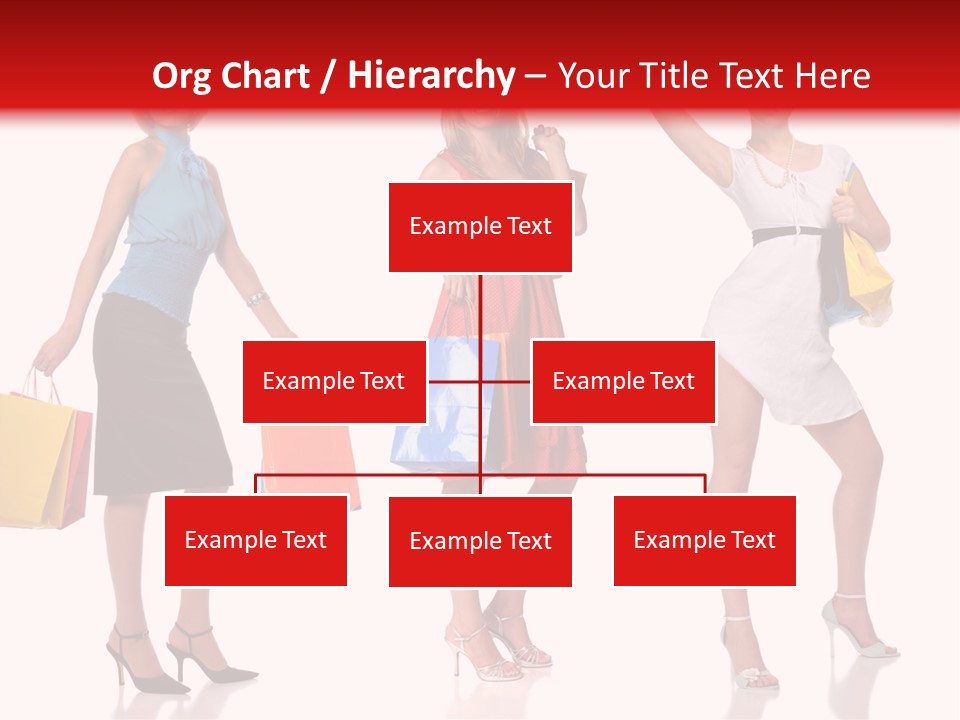 Org Chart / Hierarchy – Your Title Text Here

Example Text

Example Text

Example Text

Example Text

Example Text

Example Text